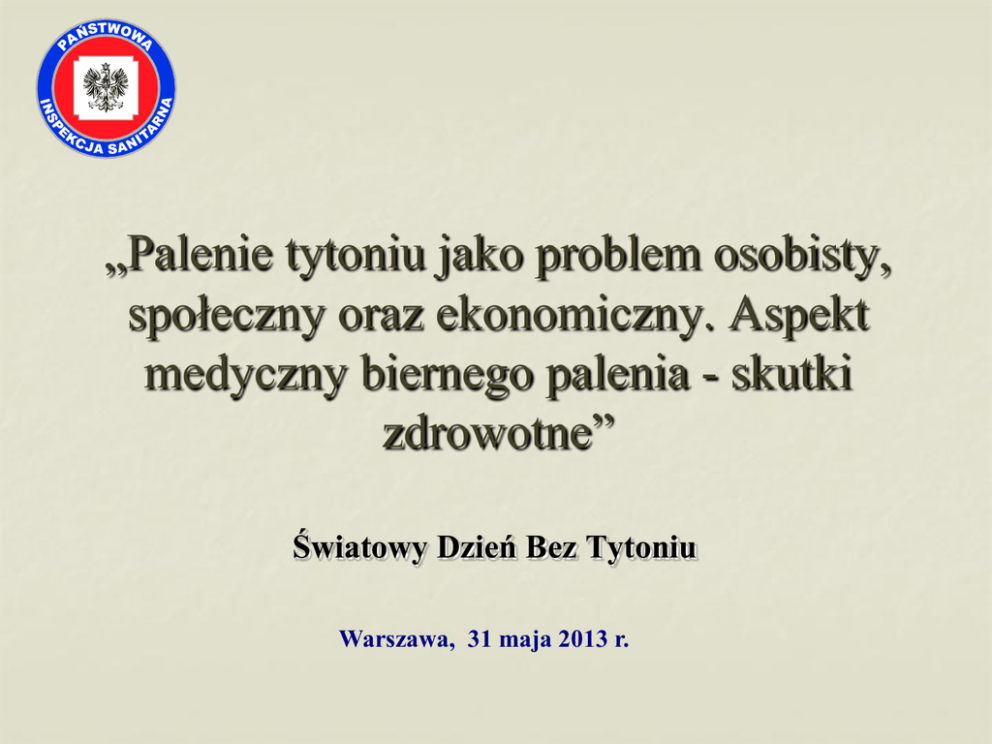 PAŃSTWOWA INSPEKCJA SANITARNA

„Palenie tytoniu jako problem osobisty, społeczny oraz ekonomiczny. Aspekt medyczny biernego palenia - skutki zdrowotne”

Światowy Dzień Bez Tytoniu

Warszawa, 31 maja 2013 r.